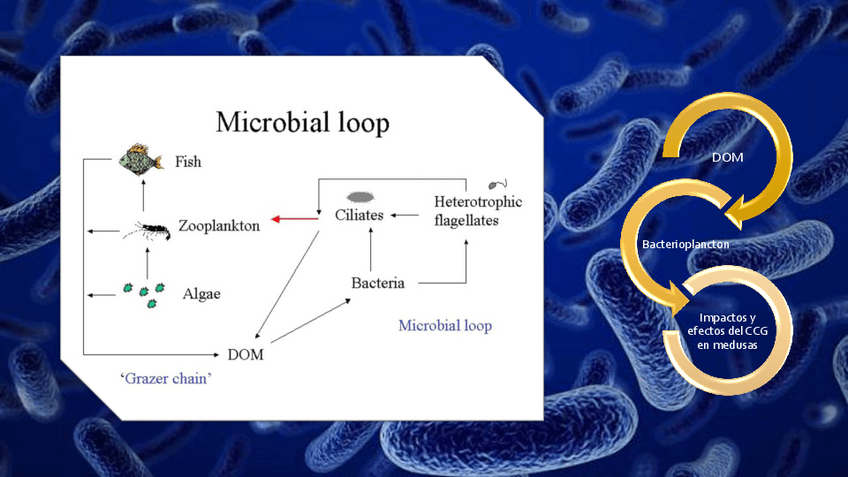 Microbial loop

Fish

Zooplankton

Algae

Ciliates

Heterotrophic flagellates

Bacteria

DOM

Microbial loop

'Grazer chain'

DOM

Bacterioplancton

Impactos y efectos del CCG en medusas